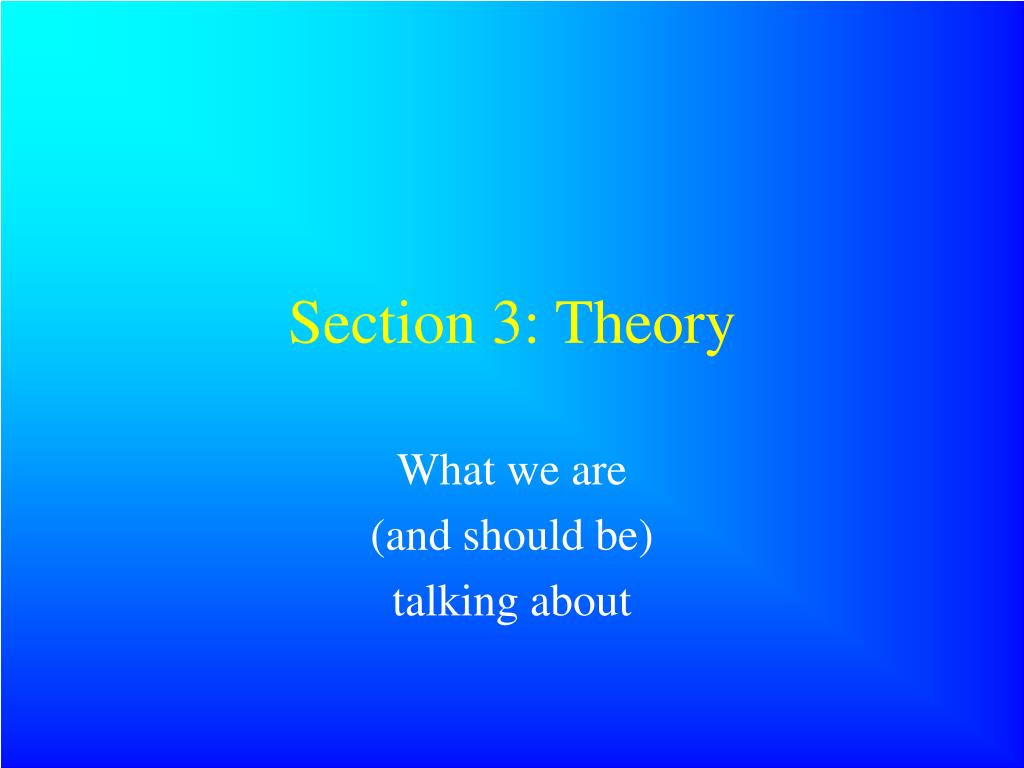 Section 3: Theory

What we are
(and should be)
talking about